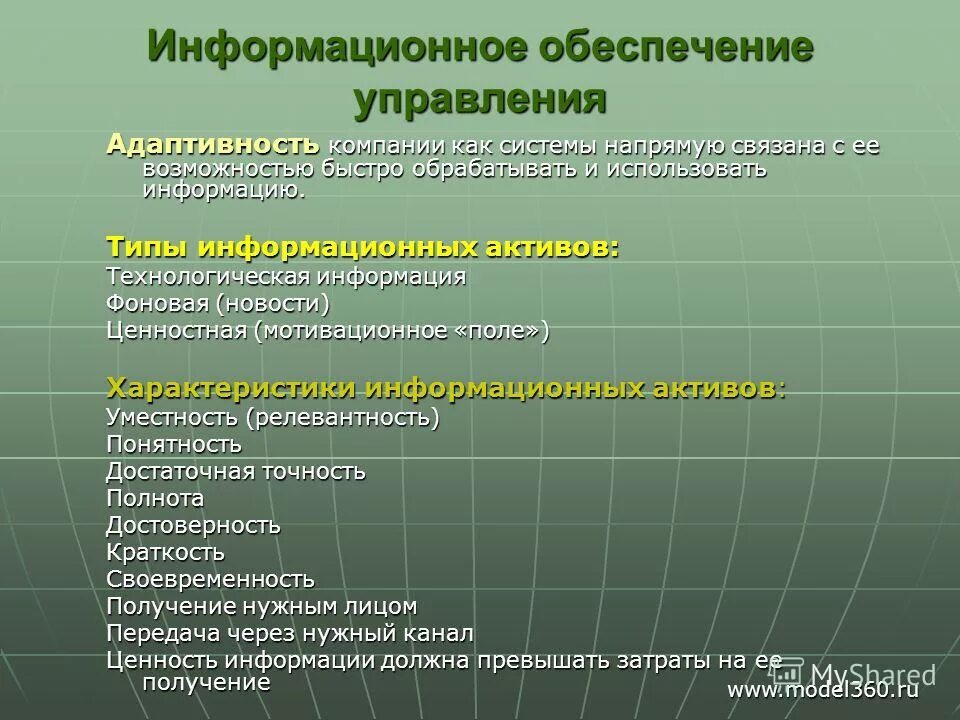 Информационное обеспечение управления

Адаптивность компании как системы напрямую связана с ее возможностью быстро обрабатывать и использовать информацию.

Типы информационных активов:
Технологическая информация
Фоновая (новости)
Ценностная (мотивационное «поле»)

Характеристики информационных активов:
Уместность (релевантность)
Понятность
Достаточная точность
Полнота
Достоверность
Краткость
Своевременность
Получение нужным лицом
Передача через нужный канал
Ценность информации должна превышать затраты на ее получение

MyShared
www.model360.ru